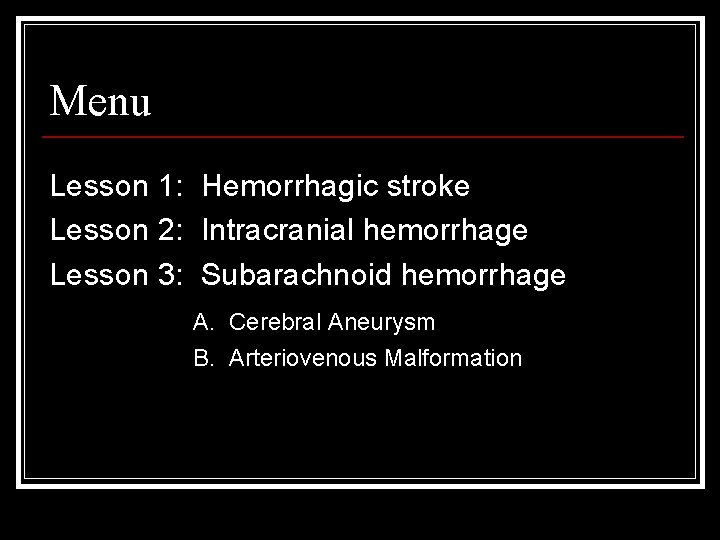 Menu

Lesson 1: Hemorrhagic stroke

Lesson 2: Intracranial hemorrhage

Lesson 3: Subarachnoid hemorrhage

A. Cerebral Aneurysm

B. Arteriovenous Malformation